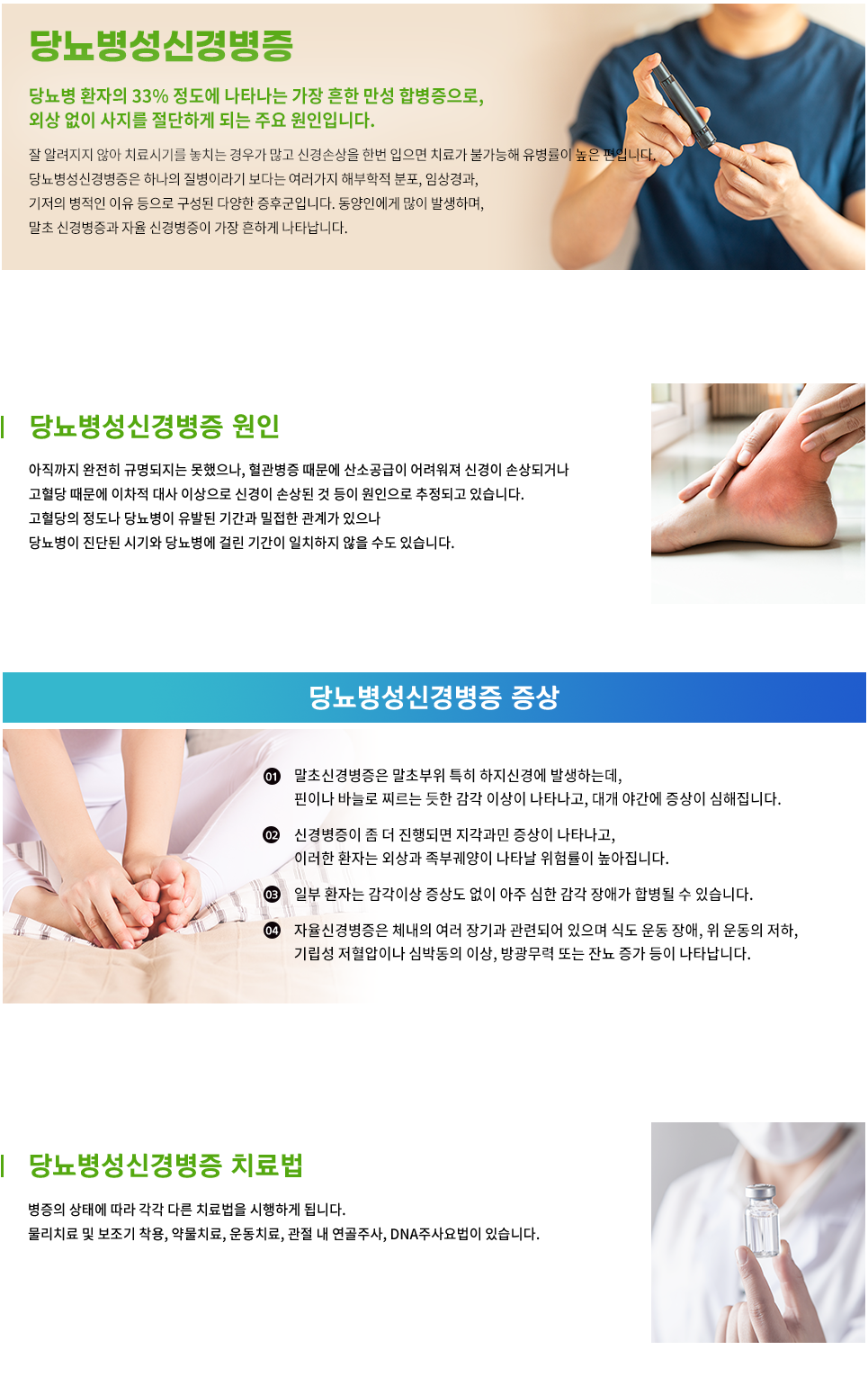 당뇨병성신경병증

당뇨병 환자의 33% 정도에 나타나는 가장 흔한 만성 합병증으로,
외상 없이 사지를 절단하게 되는 주요 원인입니다.

잘 알려지지 않아 치료시기를 놓치는 경우가 많고 신경손상을 한번 입으면 치료가 불가능해 유병률이 높은 편입니다.
당뇨병성신경병증은 하나의 질병이라기 보다는 여러가지 해부학적 분포, 임상경과,
기저의 병적인 이유 등으로 구성된 다양한 증후군입니다. 동양인에게 많이 발생하며,
말초 신경병증과 자율 신경병증이 가장 흔하게 나타납니다.

당뇨병성신경병증 원인

아직까지 완전히 규명되지는 못했으나, 혈관병증 때문에 산소공급이 어려워져 신경이 손상되거나
고혈당 때문에 이차적 대사 이상으로 신경이 손상된 것 등이 원인으로 추정되고 있습니다.
고혈당의 정도나 당뇨병이 유발된 기간과 밀접한 관계가 있으나
당뇨병이 진단된 시기와 당뇨병에 걸린 기간이 일치하지 않을 수도 있습니다.

당뇨병성신경병증 증상

01 말초신경병증은 말초부위 특히 하지신경에 발생하는데,
핀이나 바늘로 찌르는 듯한 감각 이상이 나타나고, 대개 야간에 증상이 심해집니다.

02 신경병증이 좀 더 진행되면 지각과민 증상이 나타나고,
이러한 환자는 외상과 족부궤양이 나타날 위험률이 높아집니다.

03 일부 환자는 감각이상 증상도 없이 아주 심한 감각 장애가 합병될 수 있습니다.

04 자율신경병증은 체내의 여러 장기과 관련되어 있으며 식도 운동 장애, 위 운동의 저하,
기립성 저혈압이나 심박동의 이상, 방광무력 또는 잔뇨 증가 등이 나타납니다.

당뇨병성신경병증 치료법

병증의 상태에 따라 각각 다른 치료법을 시행하게 됩니다.
물리치료 및 보조기 착용, 약물치료, 운동치료, 관절 내 연골주사, DNA주사요법이 있습니다.